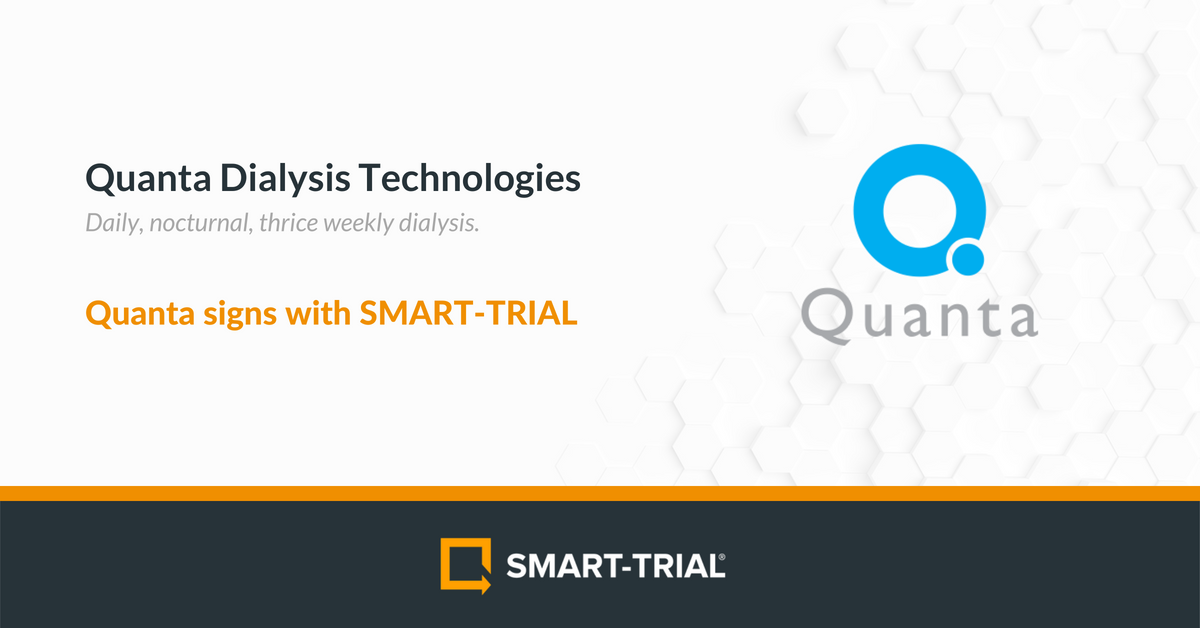 Quanta Dialysis Technologies

Daily, nocturnal, thrice weekly dialysis.

Quanta signs with SMART-TRIAL

Quanta

SMART-TRIAL®